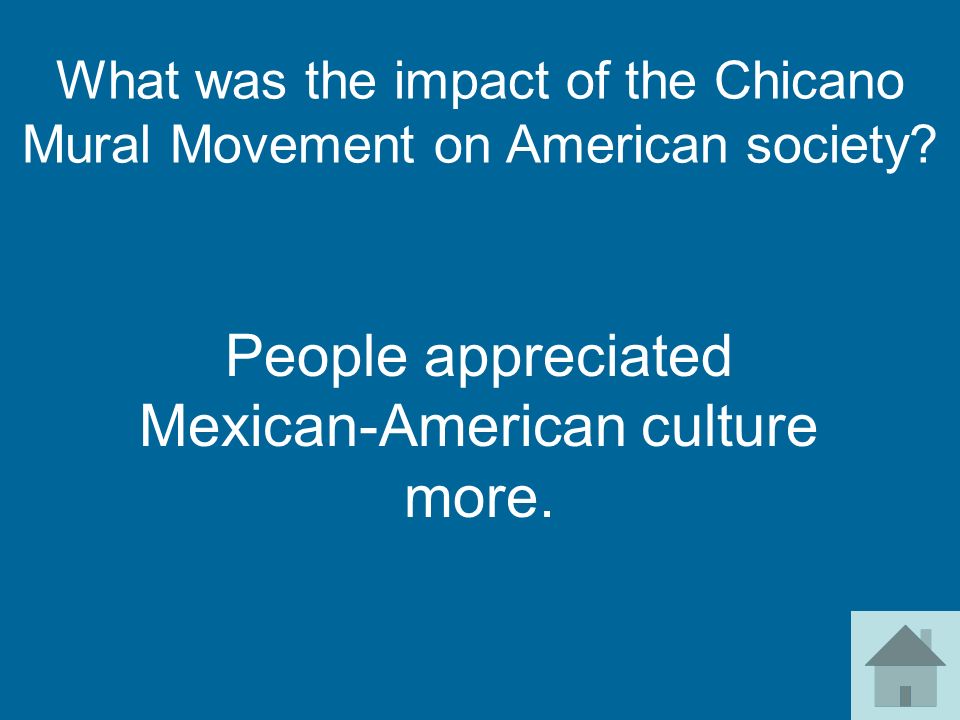 What was the impact of the Chicano Mural Movement on American society?

People appreciated Mexican-American culture more.